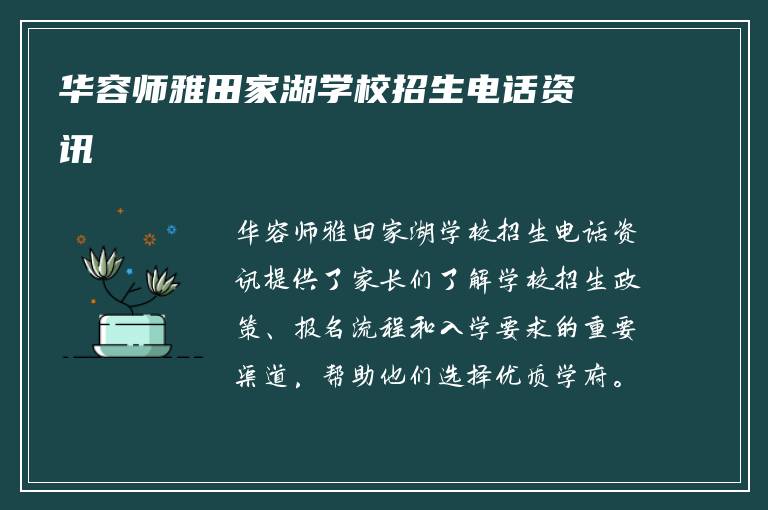 华容师雅田家湖学校招生电话资讯

华容师雅田家湖学校招生电话资讯提供了家长们了解学校招生政策、报名流程和入学要求的重要渠道，帮助他们选择优质学府。